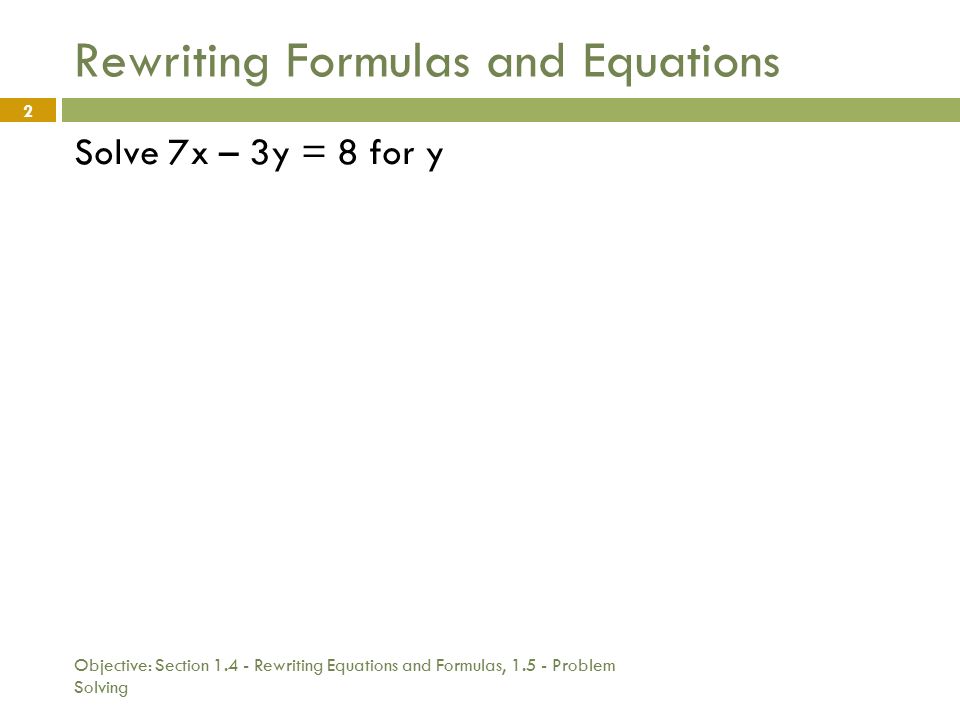 Rewriting Formulas and Equations

2

Solve $7x - 3y = 8$ for y

Objective: Section 1.4 - Rewriting Equations and Formulas, 1.5 - Problem Solving